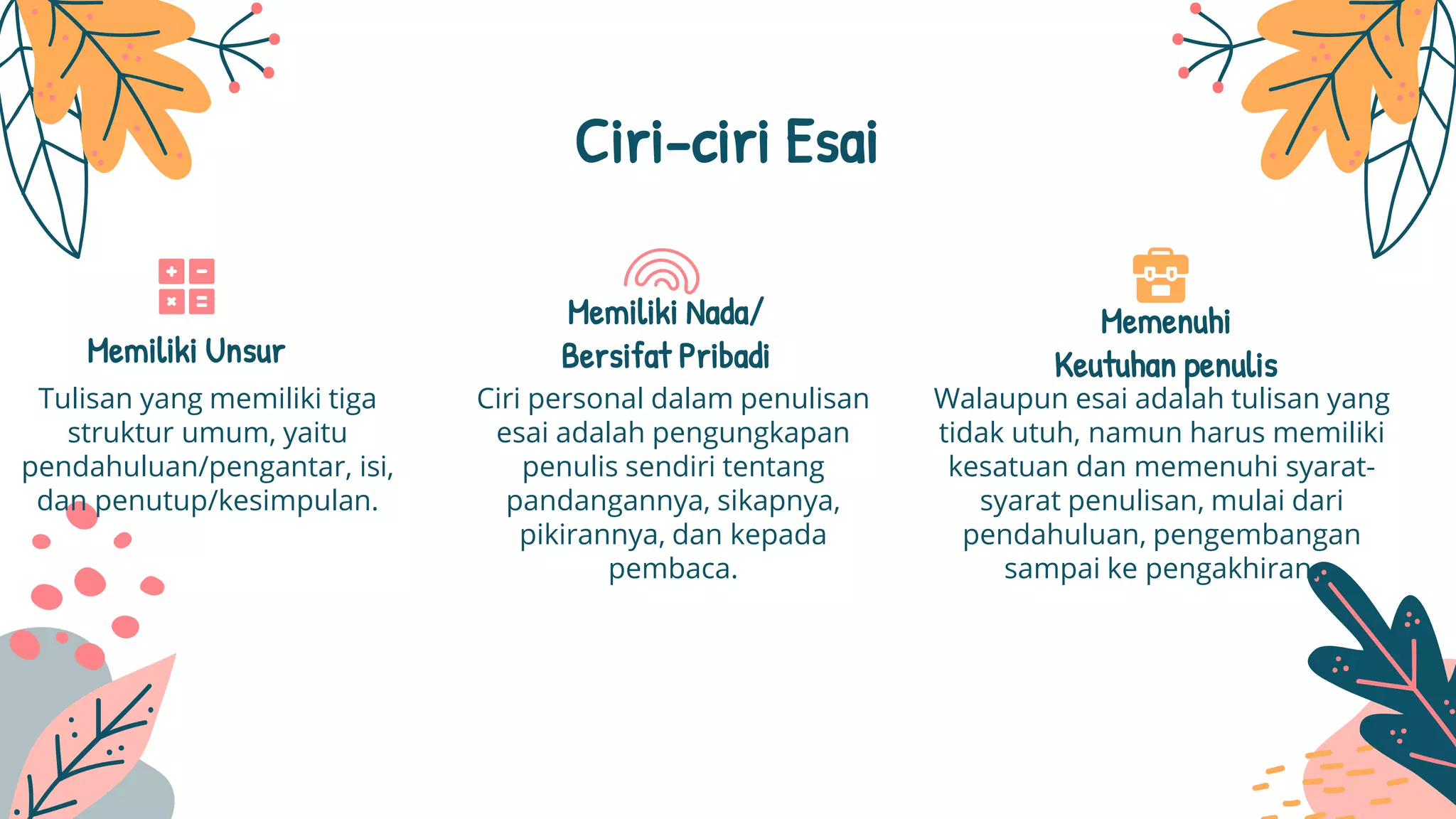 Ciri-ciri Esai

Memiliki Unsur

Tulisan yang memiliki tiga struktur umum, yaitu pendahuluan/pengantar, isi, dan penutup/kesimpulan.

Memiliki Nada/ Bersifat Pribadi

Ciri personal dalam penulisan esai adalah pengungkapan penulis sendiri tentang pandangannya, sikapnya, pikirannya, dan kepada pembaca.

Memenuhi Keutuhan penulis

Walaupun esai adalah tulisan yang tidak utuh, namun harus memiliki kesatuan dan memenuhi syarat-syarat penulisan, mulai dari pendahuluan, pengembangan sampai ke pengakhiran.